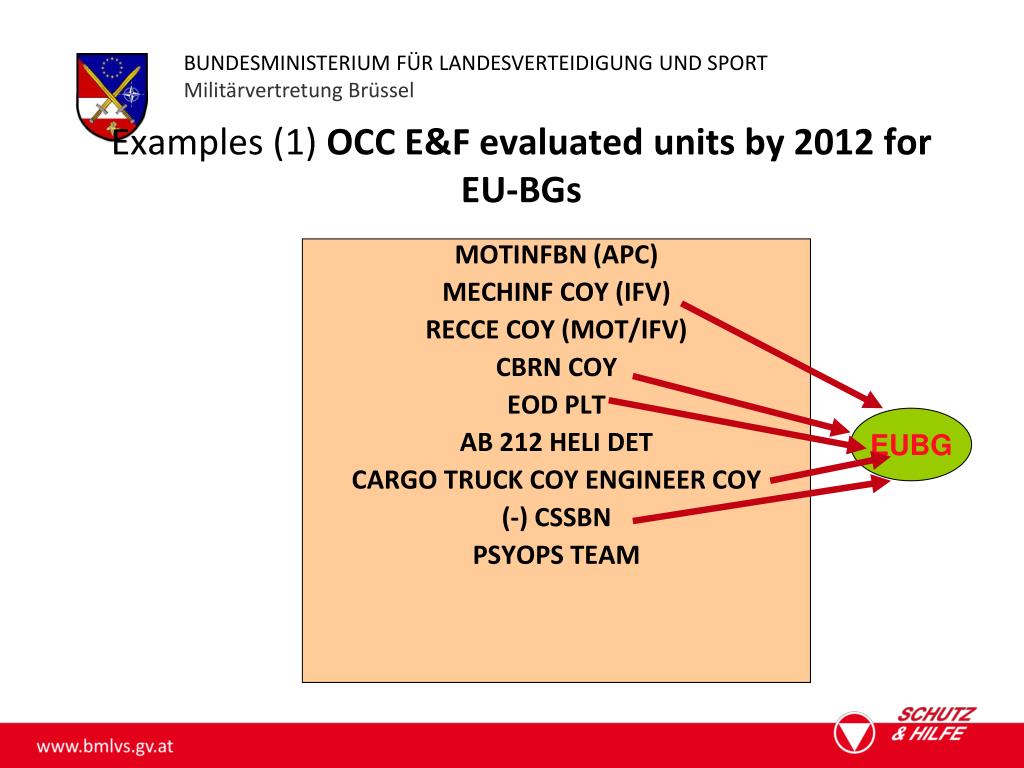 BUNDESMINISTERIUM FÜR LANDESVERTEIDIGUNG UND SPORT
Militärvertretung Brüssel

Examples (1) OCC E&F evaluated units by 2012 for EU-BGs

MOTINFBN (APC)
MECHINF COY (IFV)
RECCE COY (MOT/IFV)
CBRN COY
EOD PLT
AB 212 HELI DET
CARGO TRUCK COY ENGINEER COY
(-) CSSBN
PSYOPS TEAM

EUBG

www.bmlvs.gv.at

SCHUTZ
& HILFE